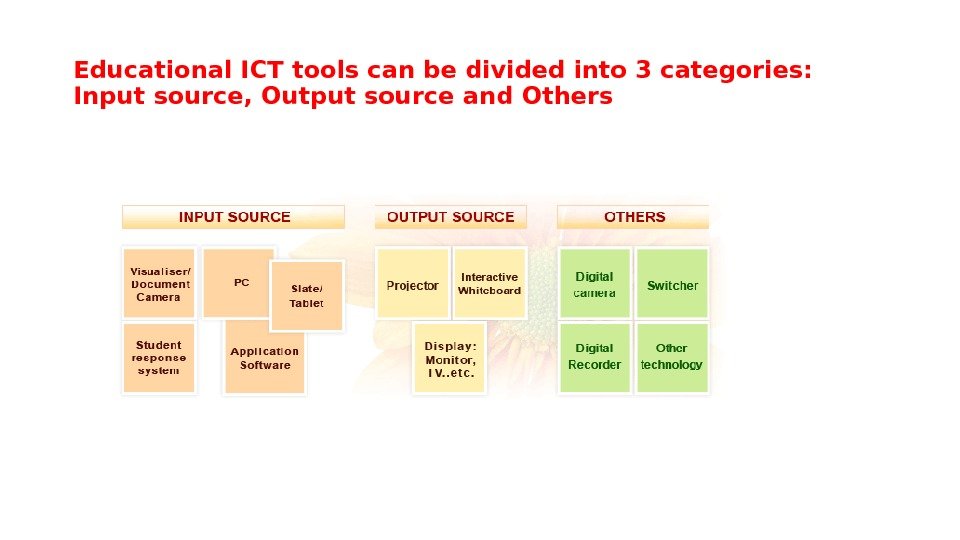 Educational ICT tools can be divided into 3 categories:
Input source, Output source and Others

INPUT SOURCE

Visualiser/ Document Camera

PC

Slate/ Tablet

Student response system

Application Software

OUTPUT SOURCE

Projector

Interactive Whiteboard

Display: Monitor, TV..etc.

OTHERS

Digital camera

Switcher

Digital Recorder

Other technology